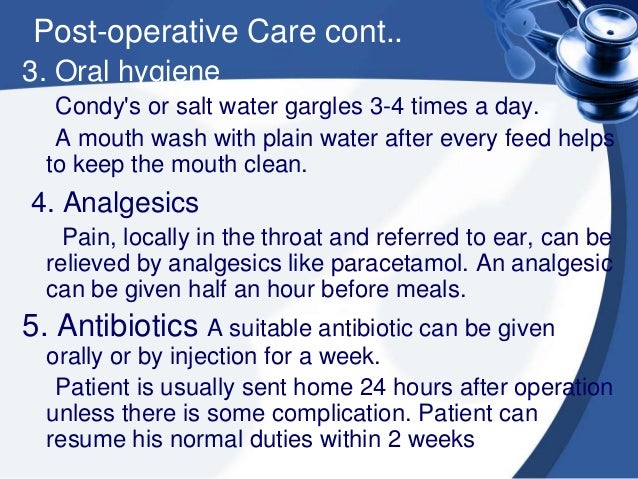 Post-operative Care cont..

3. Oral hygiene

Condy's or salt water gargles 3-4 times a day.

A mouth wash with plain water after every feed helps to keep the mouth clean.

4. Analgesics

Pain, locally in the throat and referred to ear, can be relieved by analgesics like paracetamol. An analgesic can be given half an hour before meals.

5. Antibiotics A suitable antibiotic can be given orally or by injection for a week.

Patient is usually sent home 24 hours after operation unless there is some complication. Patient can resume his normal duties within 2 weeks